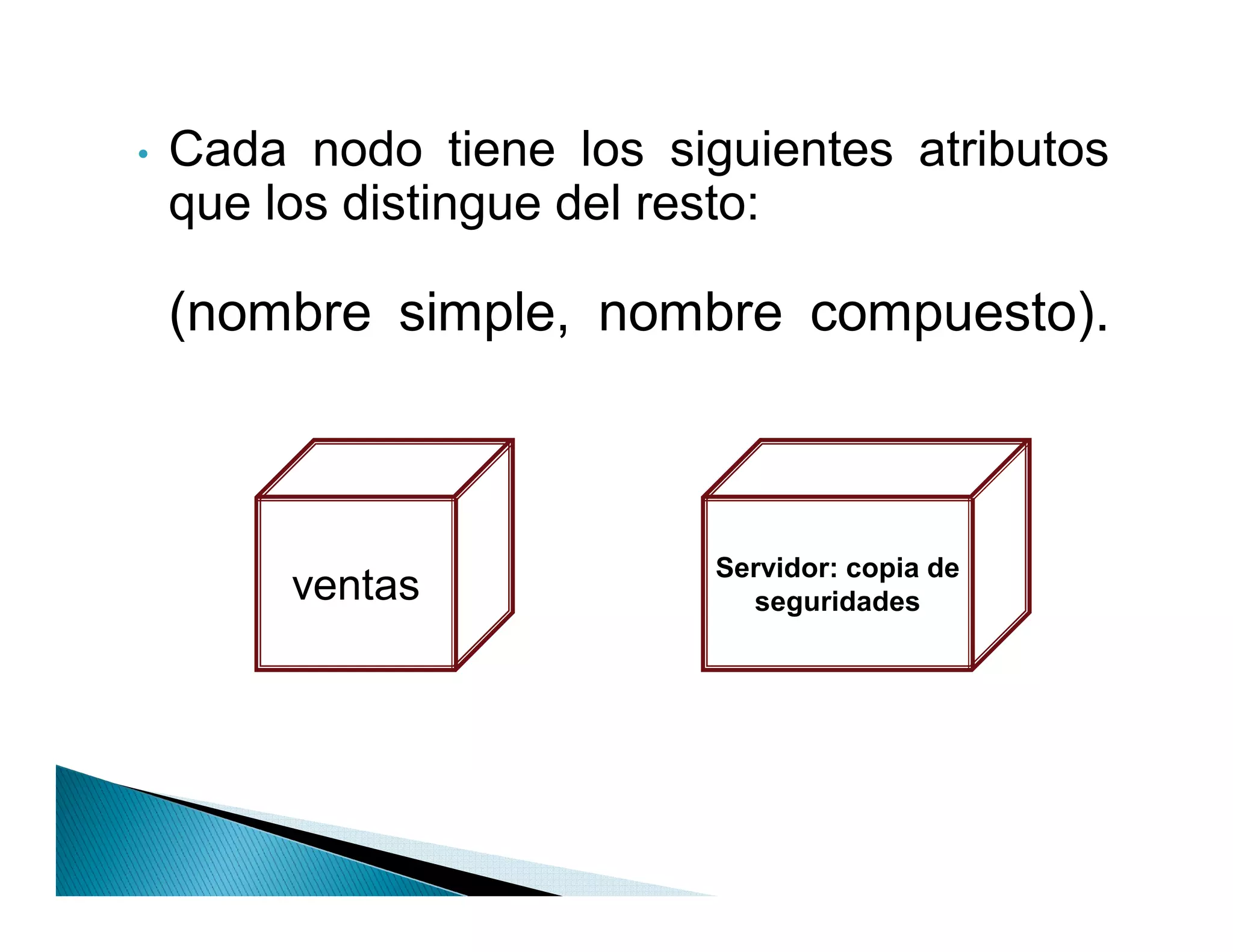 • Cada nodo tiene los siguientes atributos que los distingue del resto:

(nombre simple, nombre compuesto).

ventas

Servidor: copia de seguridades